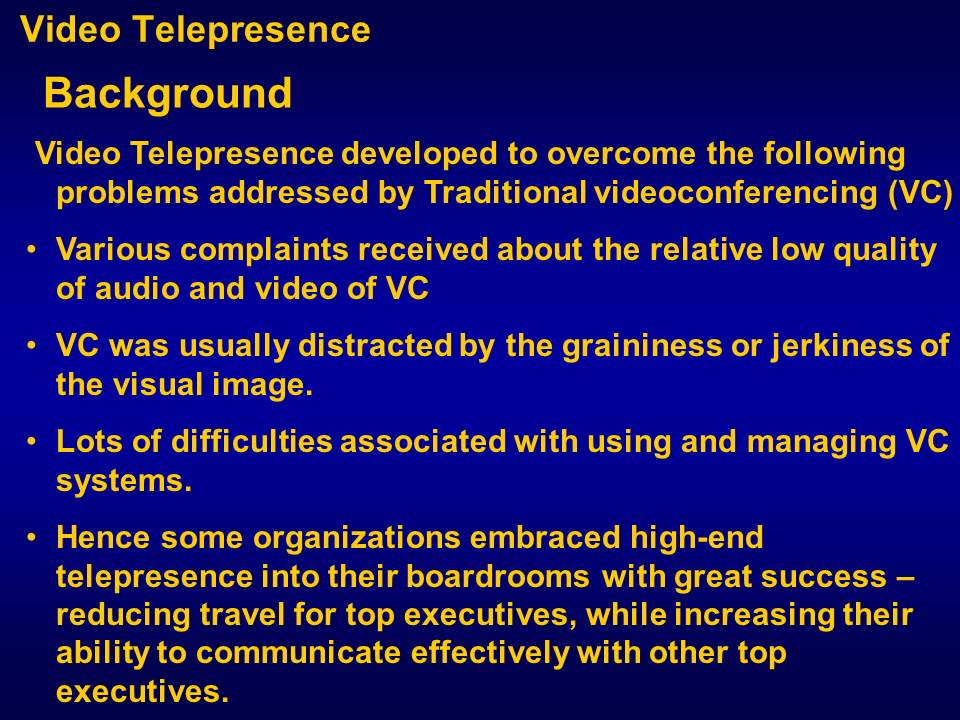 Video Telepresence

Background

Video Telepresence developed to overcome the following problems addressed by Traditional videoconferencing (VC)

• Various complaints received about the relative low quality of audio and video of VC

• VC was usually distracted by the graininess or jerkiness of the visual image.

• Lots of difficulties associated with using and managing VC systems.

• Hence some organizations embraced high-end telepresence into their boardrooms with great success – reducing travel for top executives, while increasing their ability to communicate effectively with other top executives.